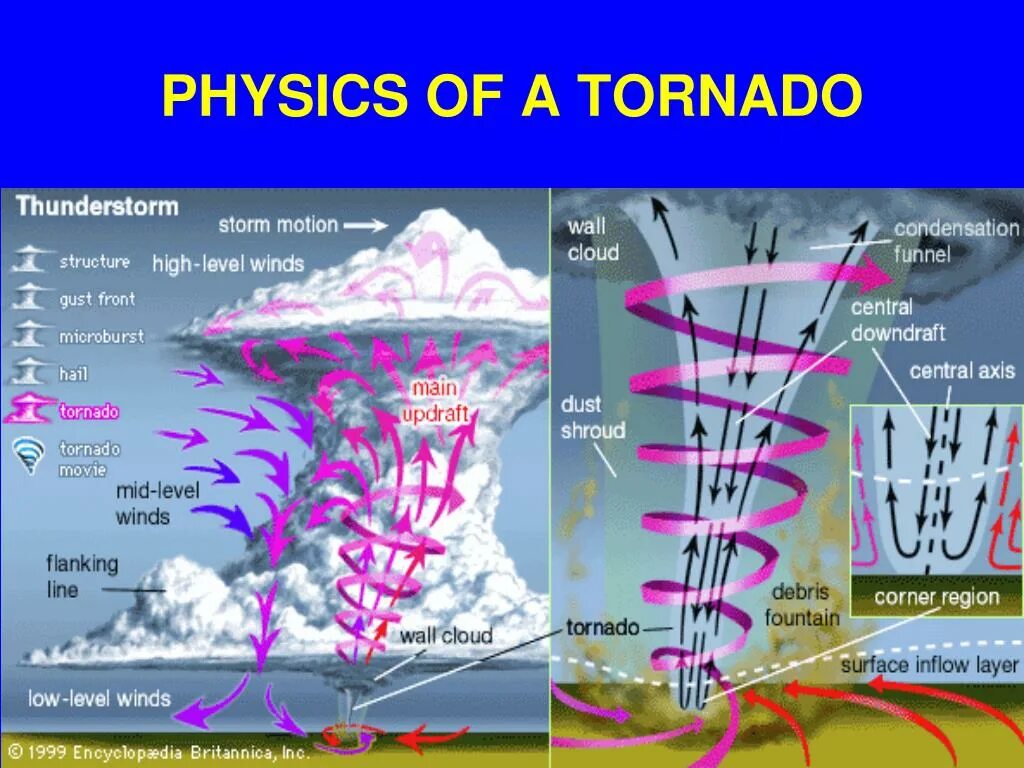 PHYSICS OF A TORNADO

Thunderstorm

structure
gust front
microburst
hail
tornado
tornado movie

storm motion
high-level winds
main updraft
mid-level winds
flanking line
wall cloud
low-level winds

© 1999 Encyclopædia Britannica, Inc.

wall cloud
condensation funnel
central downdraft
central axis
dust shroud
debris fountain
corner region
tornado
surface inflow layer